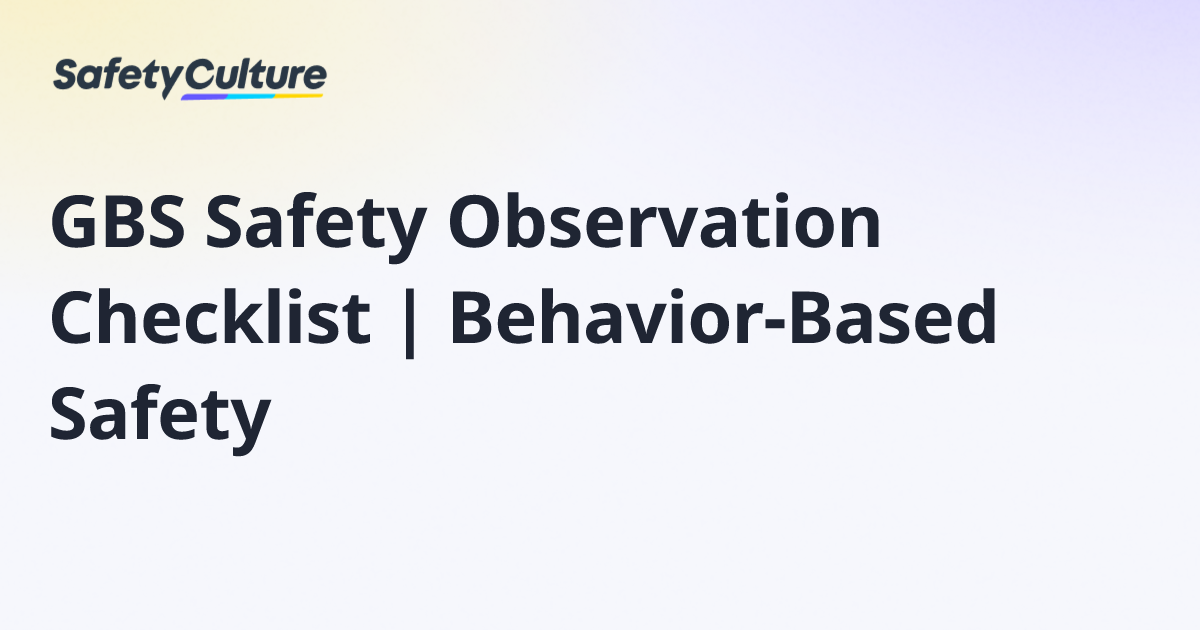 SafetyCulture

GBS Safety Observation Checklist | Behavior-Based Safety